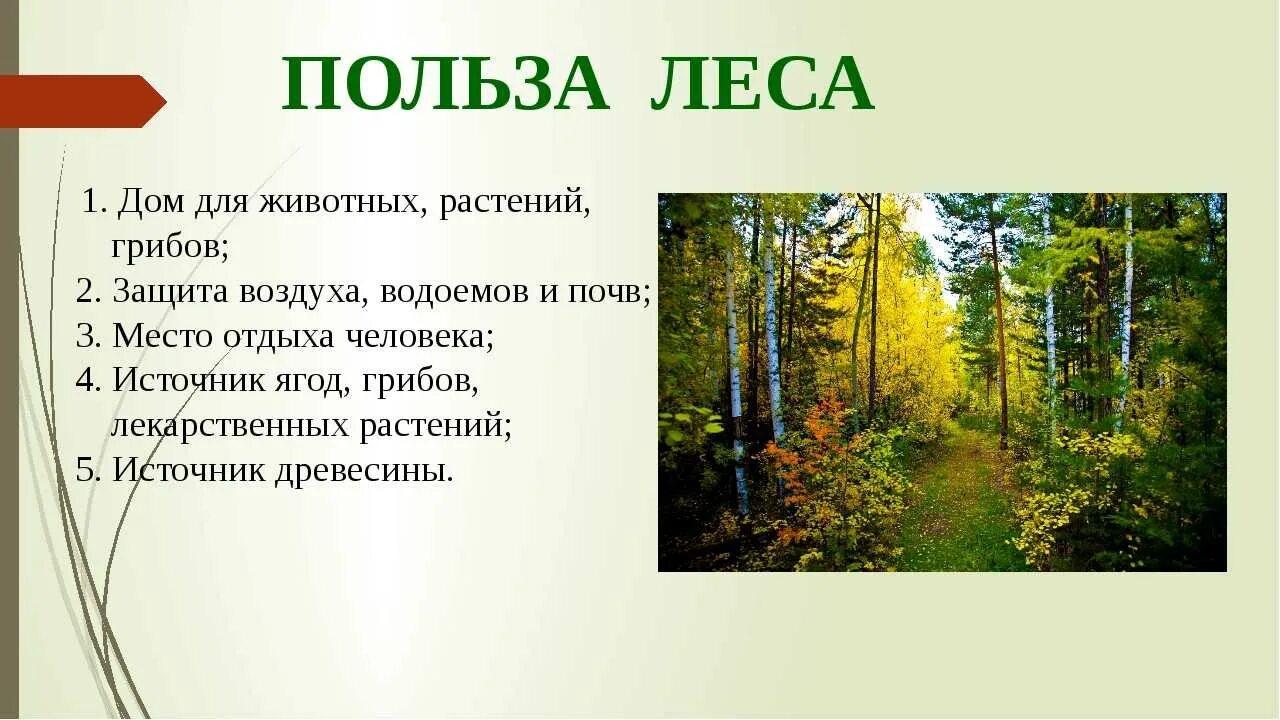 ПОЛЬЗА ЛЕСА

1. Дом для животных, растений, грибов;
2. Защита воздуха, водоемов и почв;
3. Место отдыха человека;
4. Источник ягод, грибов, лекарственных растений;
5. Источник древесины.